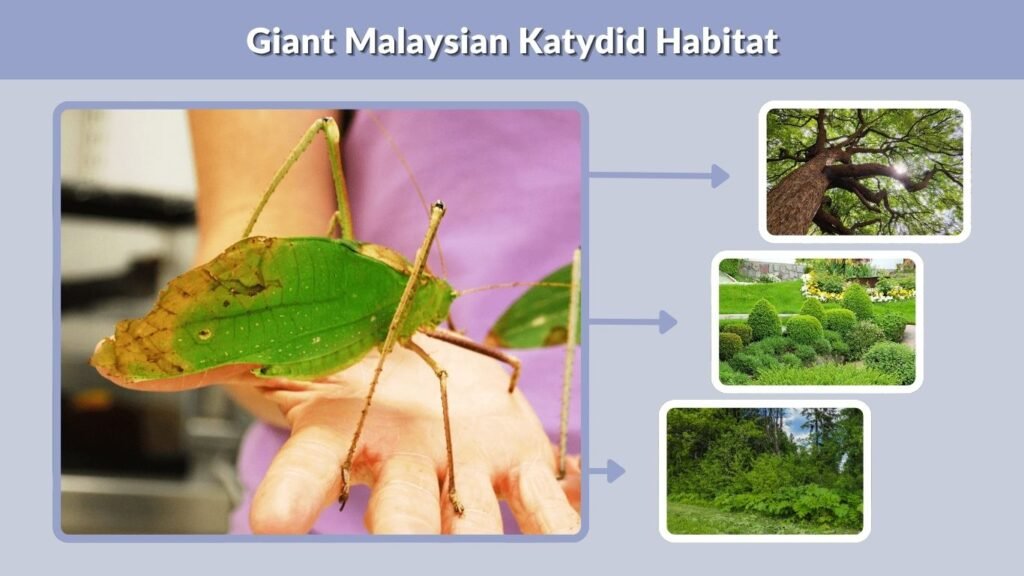 Giant Malaysian Katydid Habitat